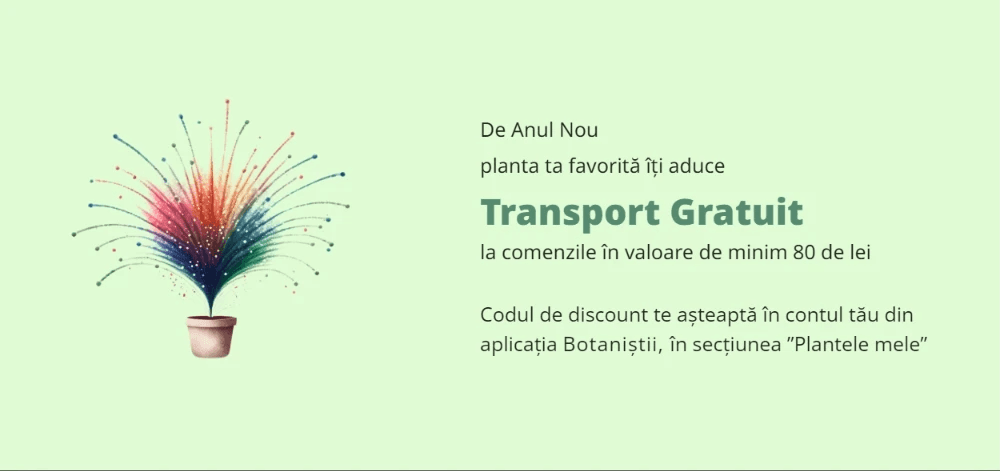 De Anul Nou
planta ta favorită îți aduce
Transport Gratuit
la comenzile în valoare de minim 80 de lei

Codul de discount te așteaptă în contul tău din aplicația Botaniștii, în secțiunea ”Plantele mele”